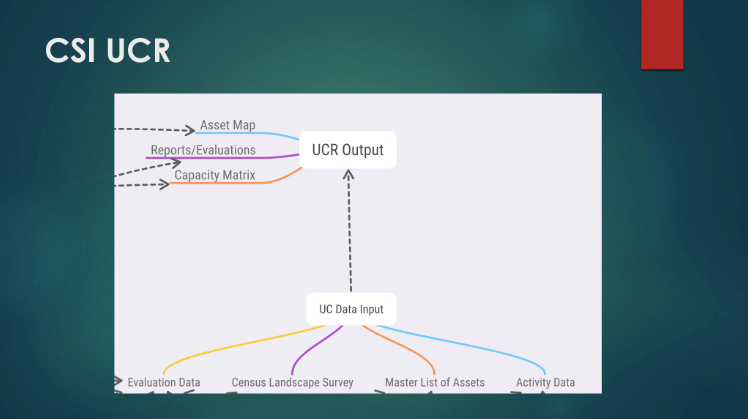 CSI UCR

Asset Map
Reports/Evaluations
Capacity Matrix
UCR Output

UC Data Input

Evaluation Data
Census Landscape Survey
Master List of Assets
Activity Data